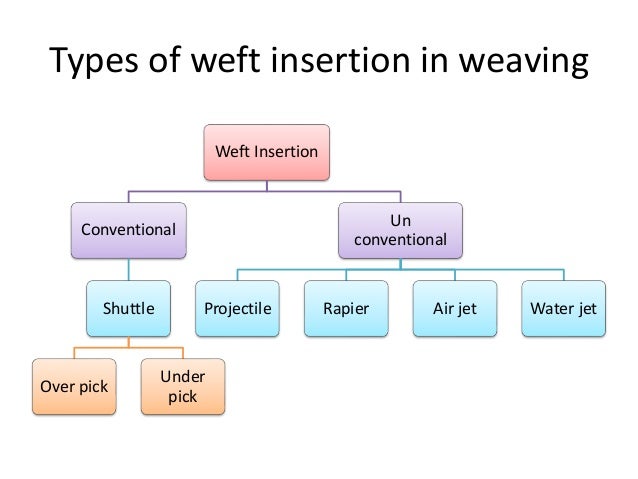 Types of weft insertion in weaving

Weft Insertion

Conventional

Un conventional

Shuttle

Projectile

Rapier

Air jet

Water jet

Over pick

Under pick